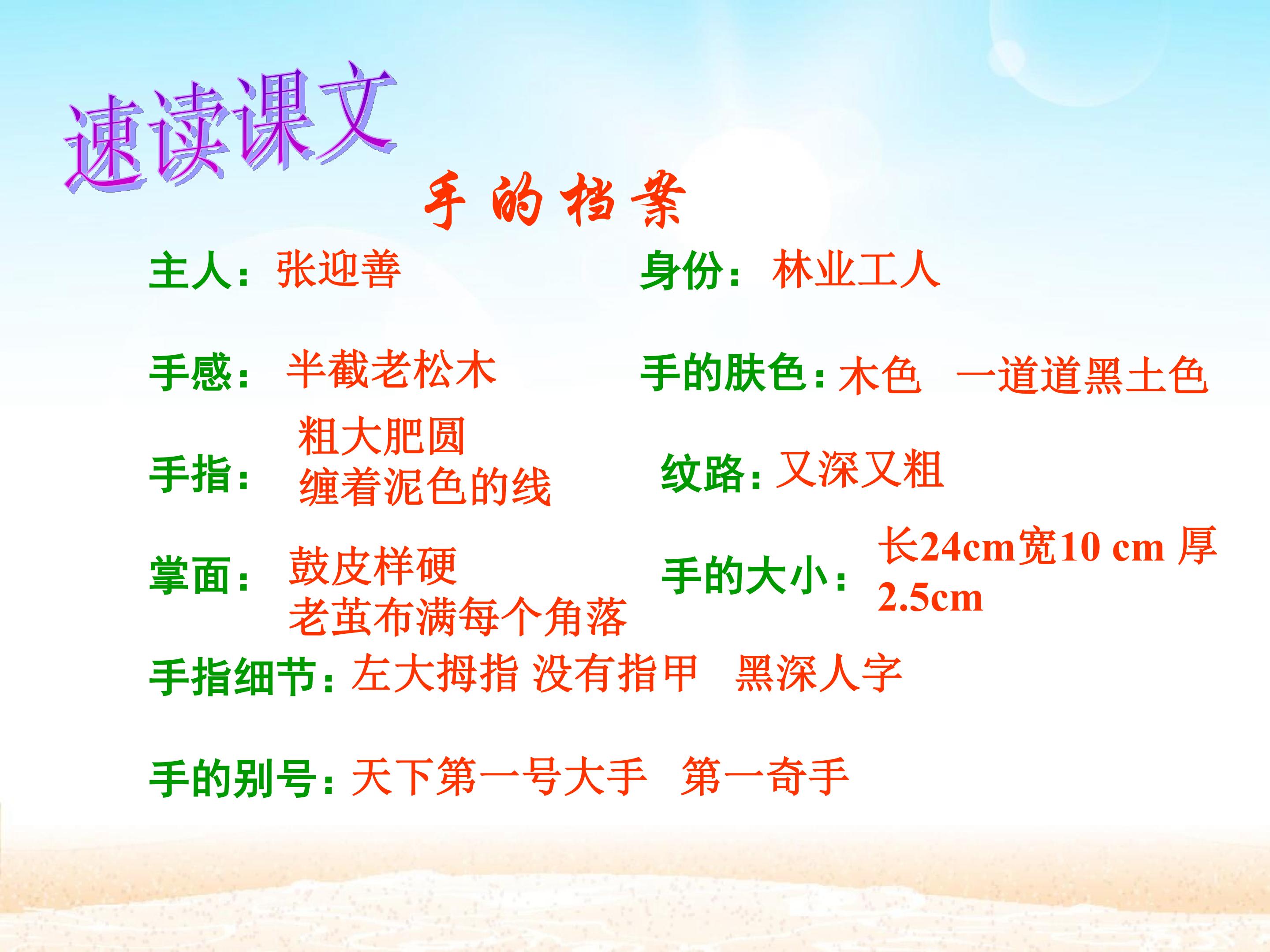 速读课文

手的档案

主人：张迎善

身份：林业工人

手感：半截老松木

手的肤色：木色 一道道黑土色

手指：粗大肥圆
缠着泥色的线

纹路：又深又粗

掌面：鼓皮样硬
老茧布满每个角落

手的大小：长24cm宽10 cm 厚2.5cm

手指细节：左大拇指 没有指甲 黑深人字

手的别号：天下第一号大手 第一奇手